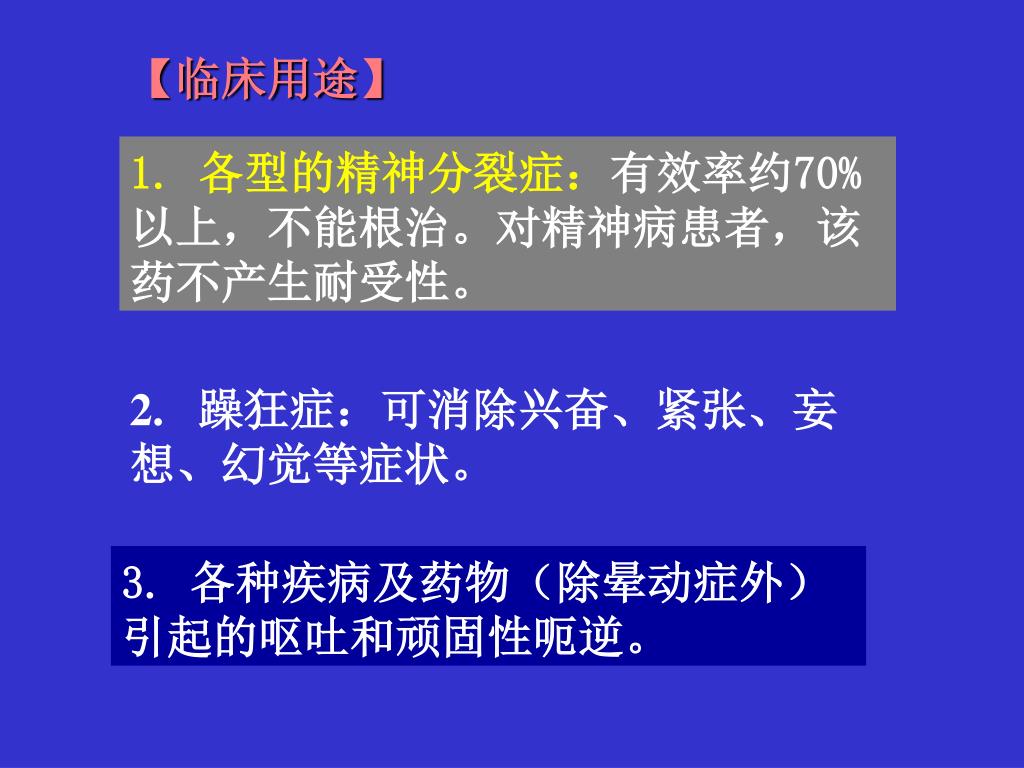 【临床用途】

1. 各型的精神分裂症：有效率约70%以上，不能根治。对精神病患者，该药不产生耐受性。

2. 躁狂症：可消除兴奋、紧张、妄想、幻觉等症状。

3. 各种疾病及药物（除晕动症外）引起的呕吐和顽固性呃逆。